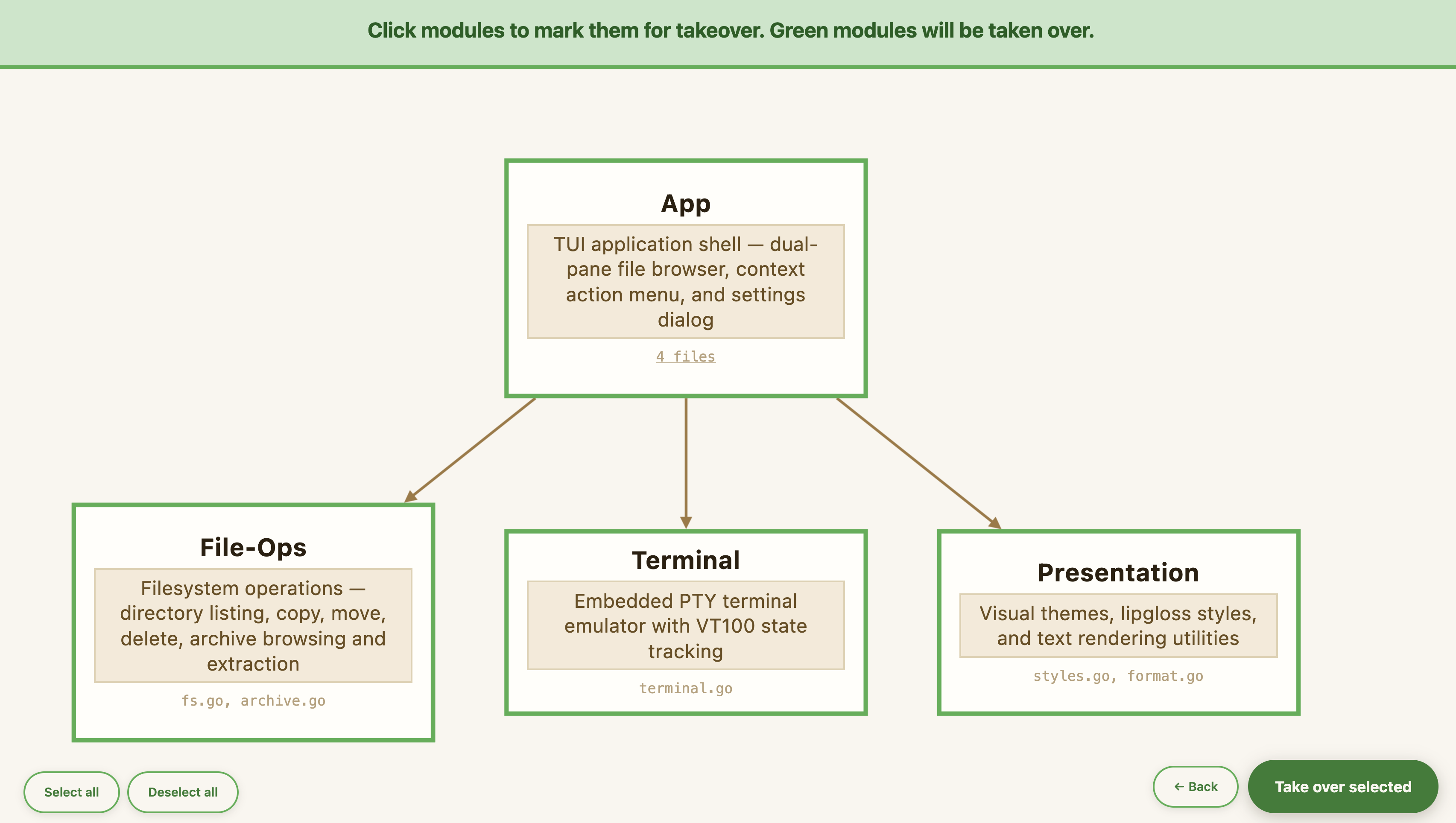 Click modules to mark them for takeover. Green modules will be taken over.

App

TUI application shell — dual-pane file browser, context action menu, and settings dialog

4 files

File-Ops

Filesystem operations — directory listing, copy, move, delete, archive browsing and extraction

fs.go, archive.go

Terminal

Embedded PTY terminal emulator with VT100 state tracking

terminal.go

Presentation

Visual themes, lipgloss styles, and text rendering utilities

styles.go, format.go

Select all

Deselect all

← Back

Take over selected